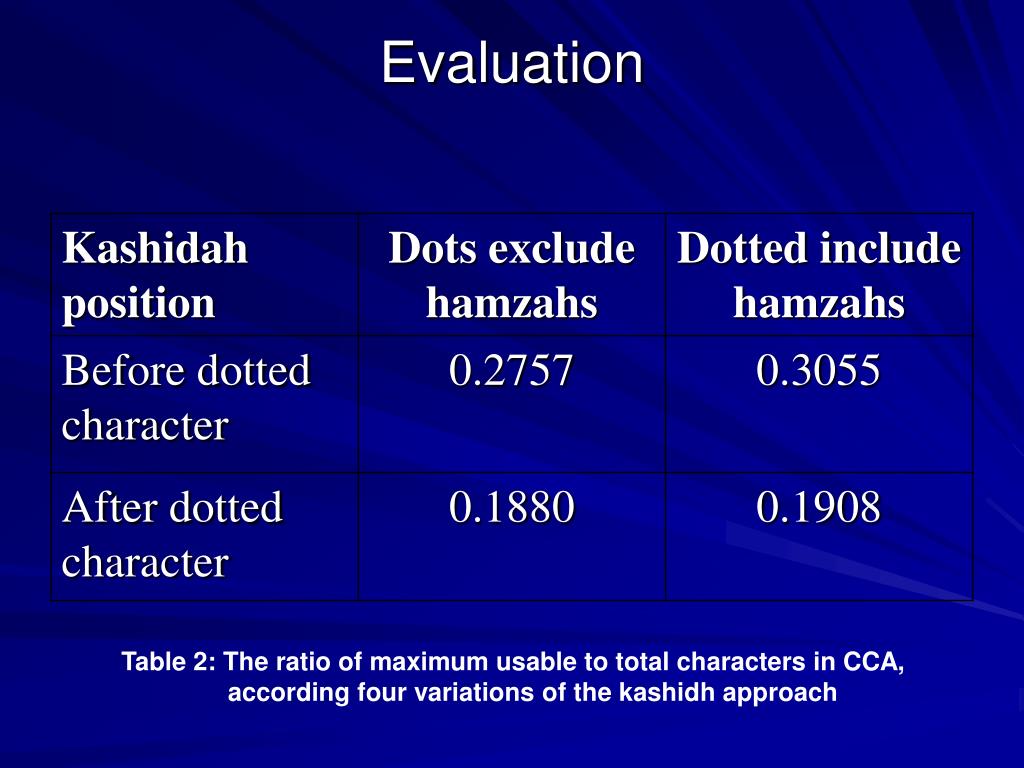 Evaluation

| Kashidah position | Dots exclude hamzahs | Dotted include hamzahs |
|---|---|---|
| Before dotted character | 0.2757 | 0.3055 |
| After dotted character | 0.1880 | 0.1908 |

Table 2: The ratio of maximum usable to total characters in CCA, according four variations of the kashidh approach